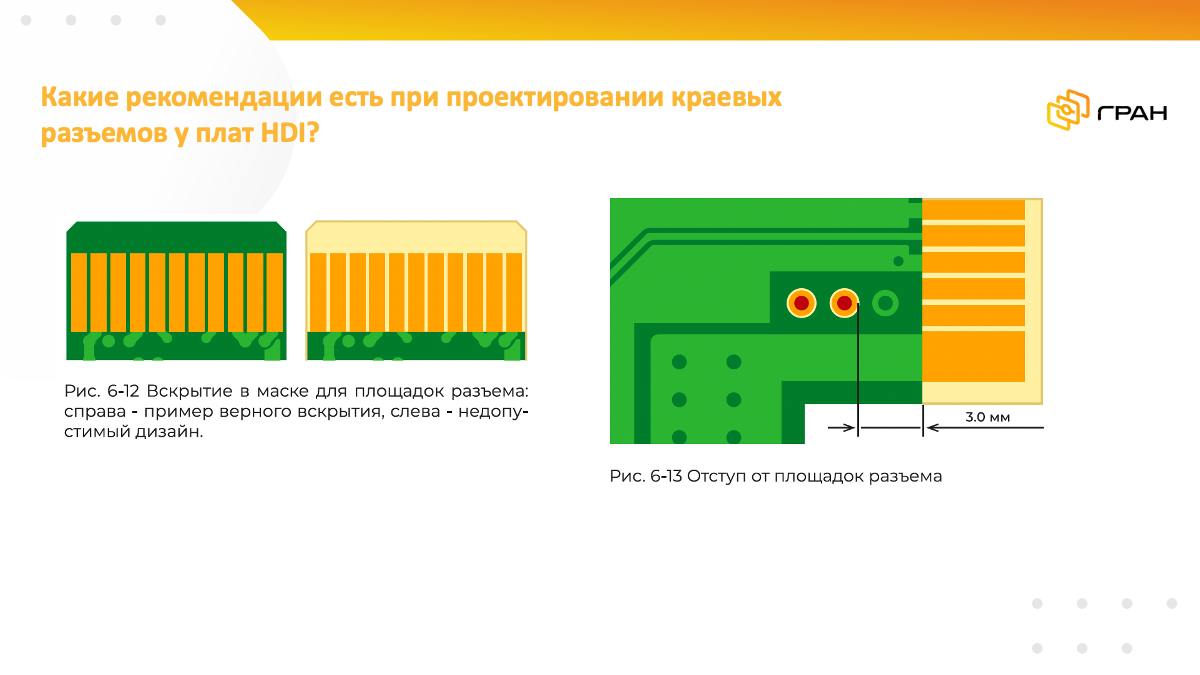 Какие рекомендации есть при проектировании краевых разъемов у плат HDI?

ГРАН

Рис. 6-12 Вскрытие в маске для площадок разъема: справа - пример верного вскрытия, слева - недопустимый дизайн.

3.0 мм

Рис. 6-13 Отступ от площадок разъема